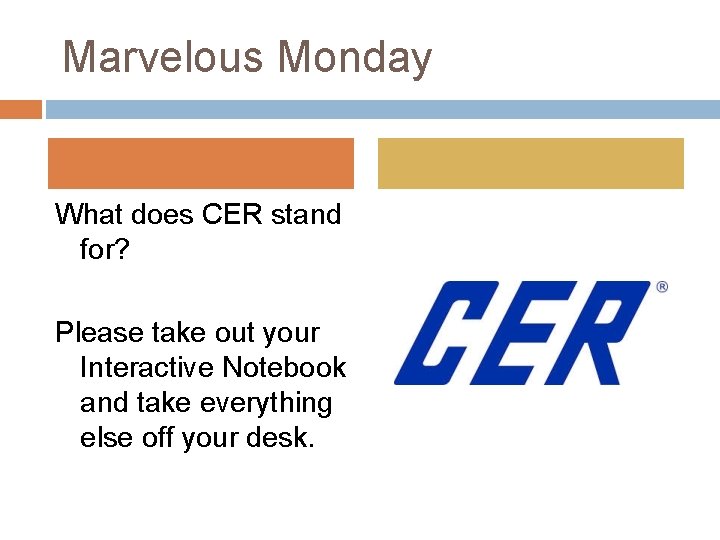 Marvelous Monday

What does CER stand for?

Please take out your Interactive Notebook and take everything else off your desk.

CER®